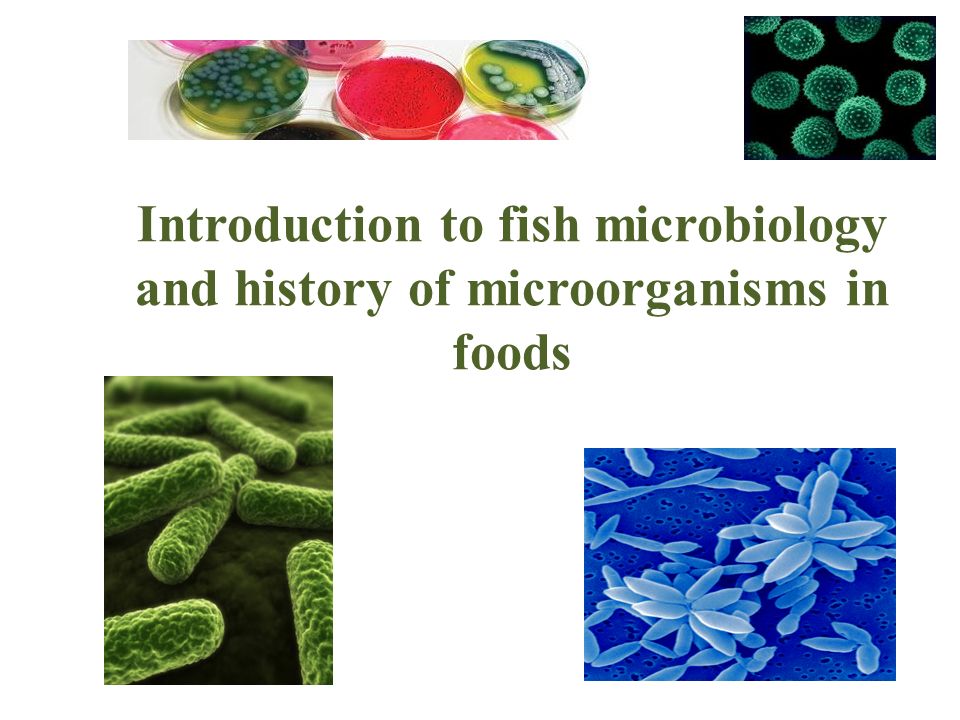 Introduction to fish microbiology and history of microorganisms in foods